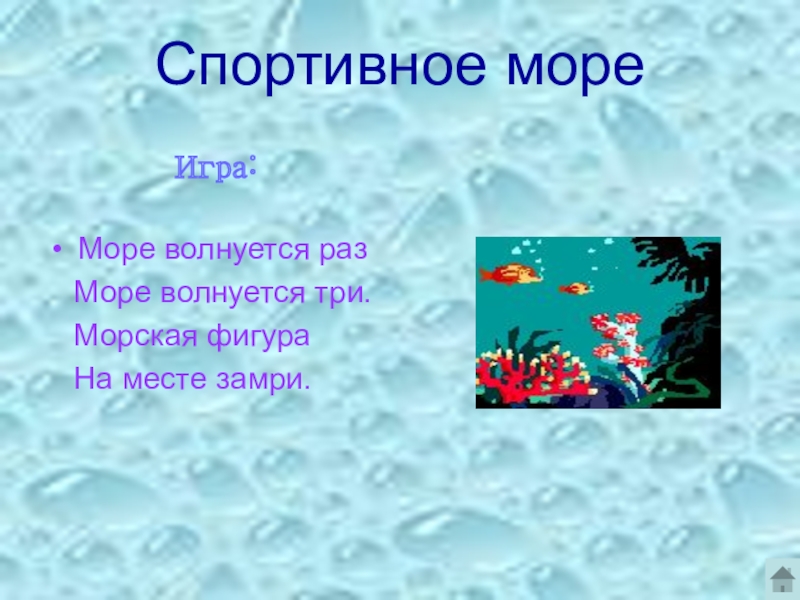 Спортивное море

Игра:

• Море волнуется раз
Море волнуется три.
Морская фигура
На месте замри.